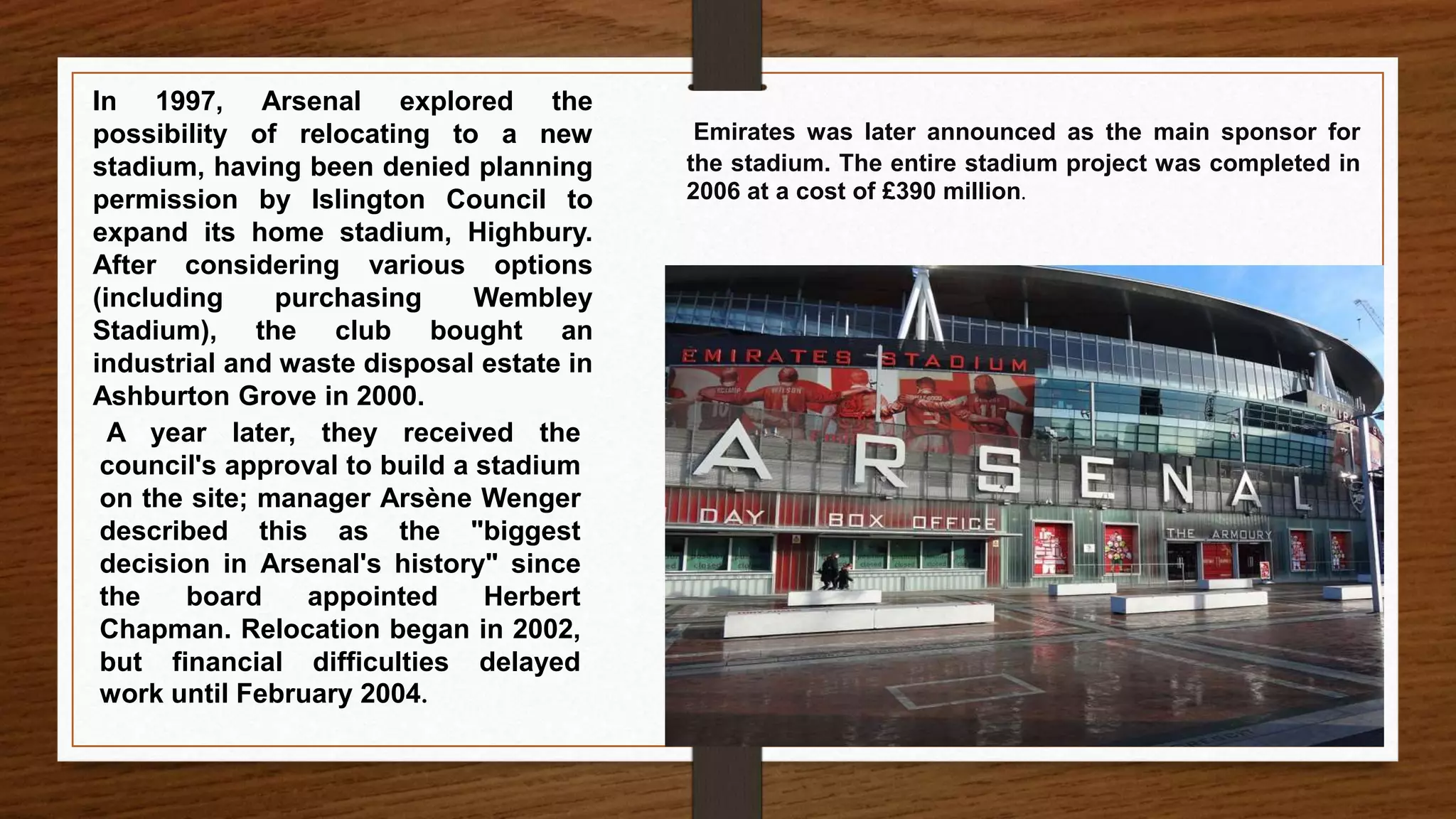 In 1997, Arsenal explored the possibility of relocating to a new stadium, having been denied planning permission by Islington Council to expand its home stadium, Highbury. After considering various options (including purchasing Wembley Stadium), the club bought an industrial and waste disposal estate in Ashburton Grove in 2000.

A year later, they received the council's approval to build a stadium on the site; manager Arsène Wenger described this as the "biggest decision in Arsenal's history" since the board appointed Herbert Chapman. Relocation began in 2002, but financial difficulties delayed work until February 2004.

Emirates was later announced as the main sponsor for the stadium. The entire stadium project was completed in 2006 at a cost of £390 million.

EMIRATES STADIUM

ARSENAL

DAY BOX OFFICE

THE ARMOURY